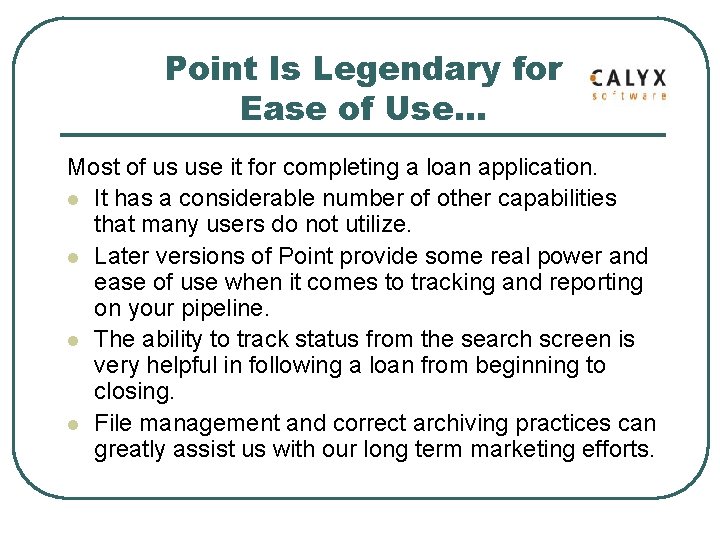 Point Is Legendary for Ease of Use...

CALYX
software

Most of us use it for completing a loan application.

- It has a considerable number of other capabilities that many users do not utilize.
- Later versions of Point provide some real power and ease of use when it comes to tracking and reporting on your pipeline.
- The ability to track status from the search screen is very helpful in following a loan from beginning to closing.
- File management and correct archiving practices can greatly assist us with our long term marketing efforts.